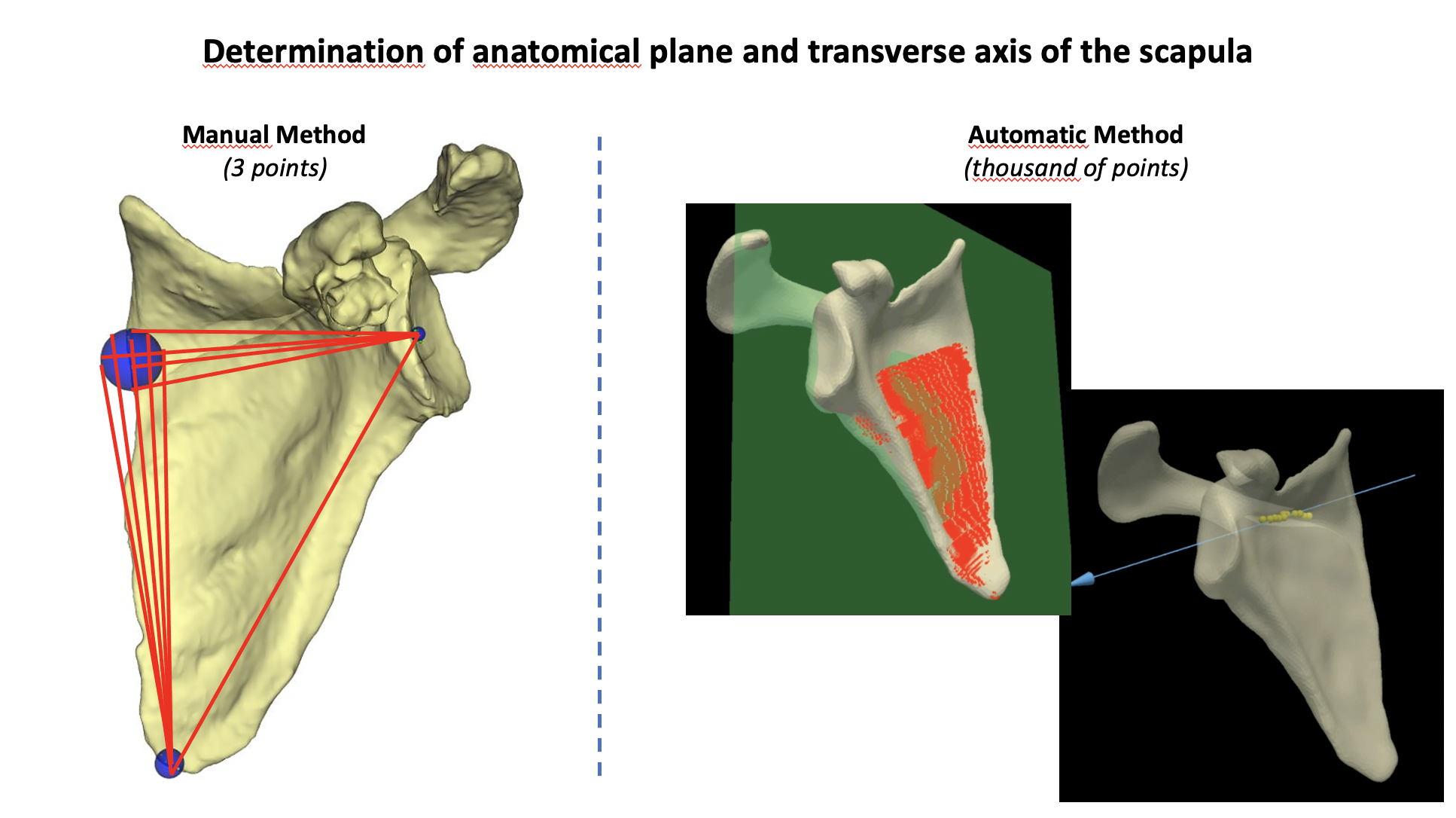 Determination of anatomical plane and transverse axis of the scapula

Manual Method
(3 points)

Automatic Method
(thousand of points)